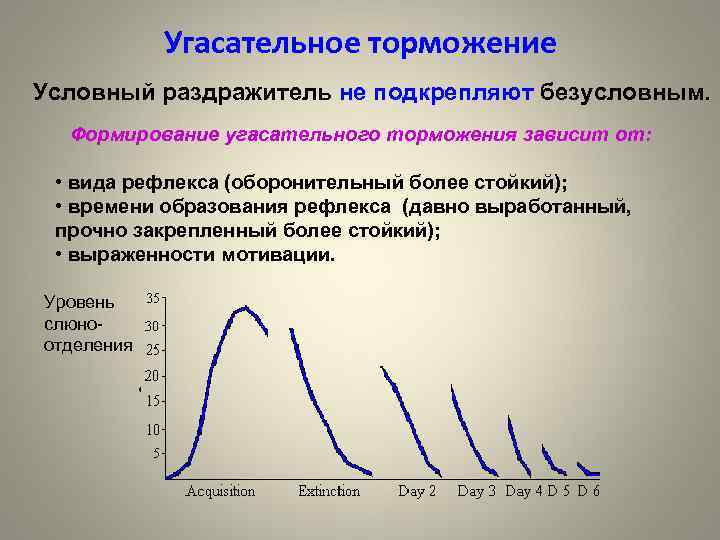 Угасательное торможение

Условный раздражитель не подкрепляют безусловным.

Формирование угасательного торможения зависит от:

• вида рефлекса (оборонительный более стойкий);
• времени образования рефлекса (давно выработанный, прочно закрепленный более стойкий);
• выраженности мотивации.

Уровень слюно-отделения

35
30
25
20
15
10
5

Acquisition Extinction Day 2 Day 3 Day 4 D 5 D 6